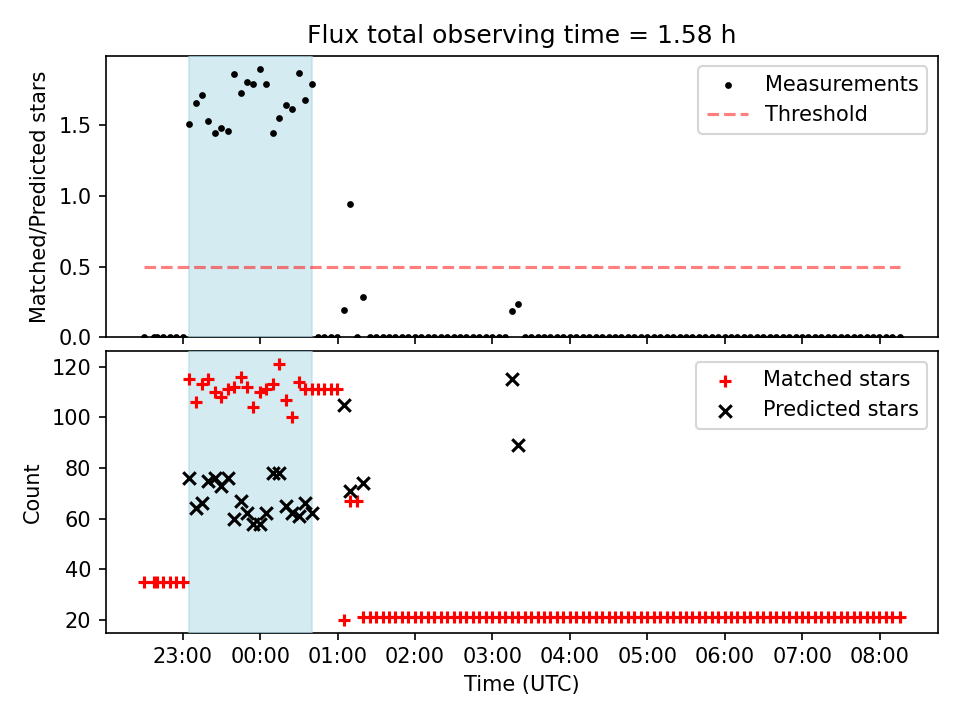 Flux total observing time = 1.58 h

Matched/Predicted stars

1.5
1.0
0.5
0.0

Measurements
Threshold

Count

120
100
80
60
40
20

Matched stars
Predicted stars

23:00
00:00
01:00
02:00
03:00
04:00
05:00
06:00
07:00
08:00

Time (UTC)